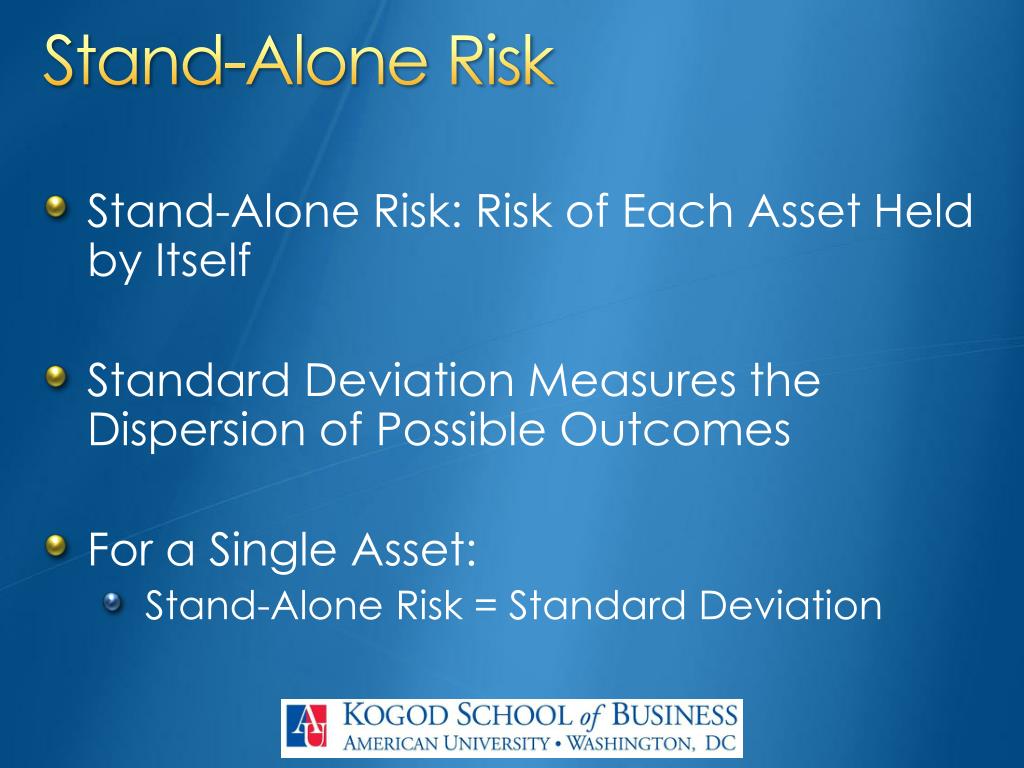 Stand-Alone Risk

Stand-Alone Risk: Risk of Each Asset Held by Itself

Standard Deviation Measures the Dispersion of Possible Outcomes

For a Single Asset:

Stand-Alone Risk = Standard Deviation

AU KOGOD SCHOOL of BUSINESS
AMERICAN UNIVERSITY • WASHINGTON, DC